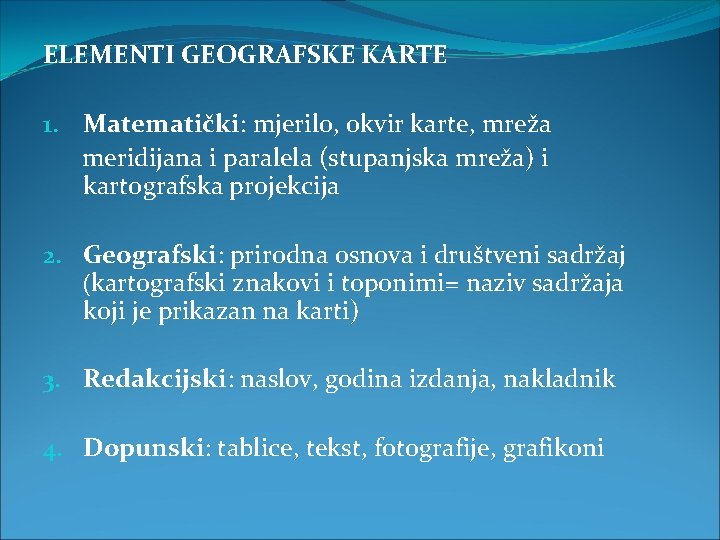 ELEMENTI GEOGRAFSKE KARTE

1. Matematički: mjerilo, okvir karte, mreža meridijana i paralela (stupanjska mreža) i kartografska projekcija

2. Geografski: prirodna osnova i društveni sadržaj (kartografski znakovi i toponimi= naziv sadržaja koji je prikazan na karti)

3. Redakcijski: naslov, godina izdanja, nakladnik

4. Dopunski: tablice, tekst, fotografije, grafikoni